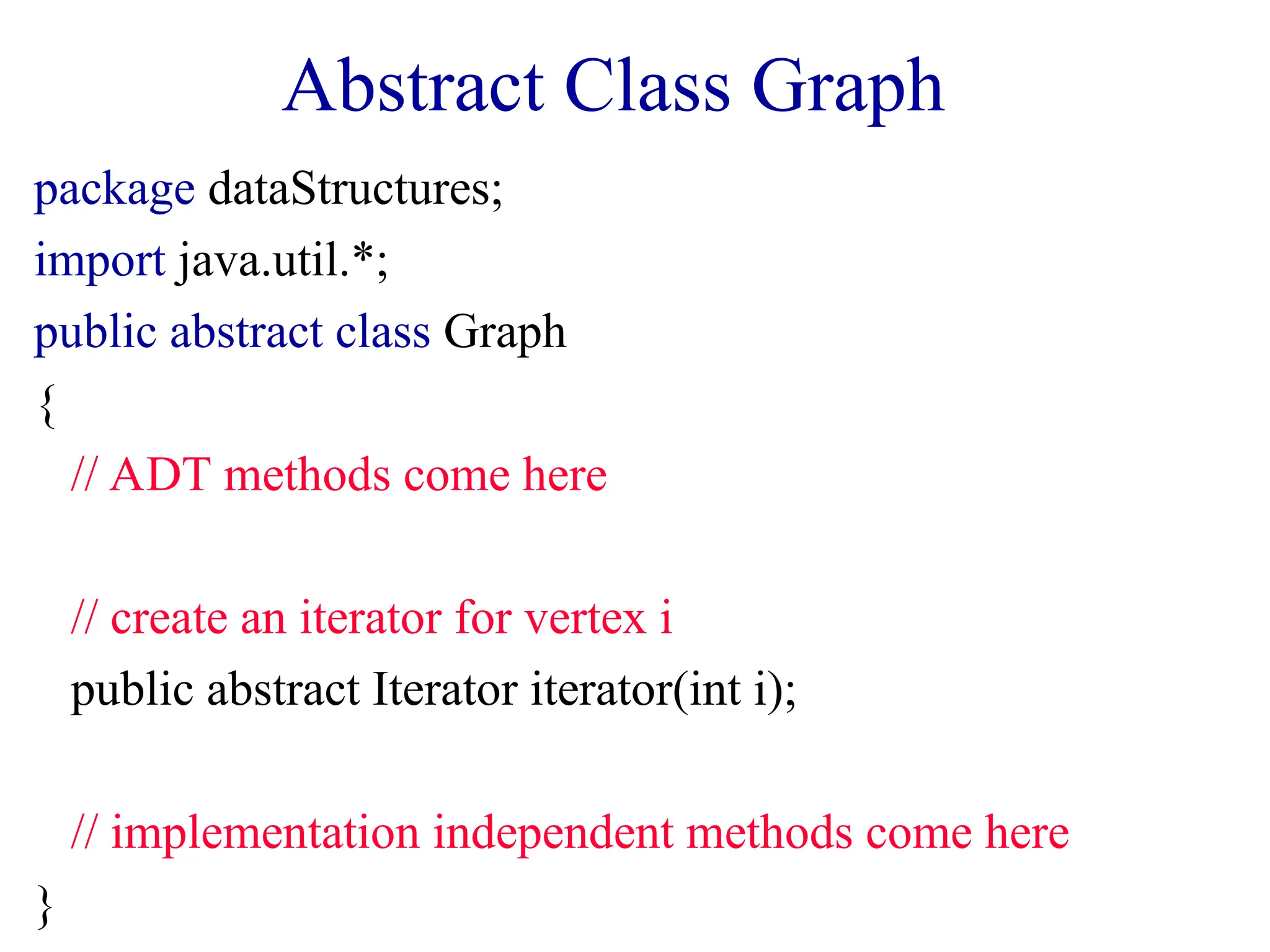 Abstract Class Graph

package dataStructures;
import java.util.*;
public abstract class Graph
{
// ADT methods come here

// create an iterator for vertex i
public abstract Iterator iterator(int i);

// implementation independent methods come here
}